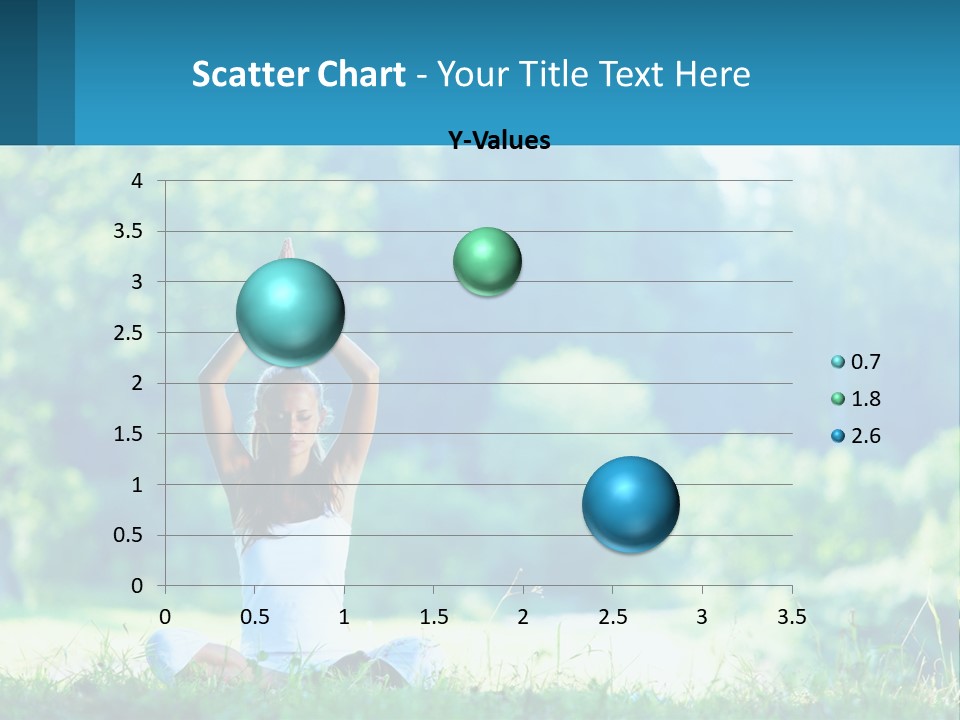 Scatter Chart - Your Title Text Here

Y-Values

4
3.5
3
2.5
2
1.5
1
0.5
0

0 0.5 1 1.5 2 2.5 3 3.5

0.7
1.8
2.6